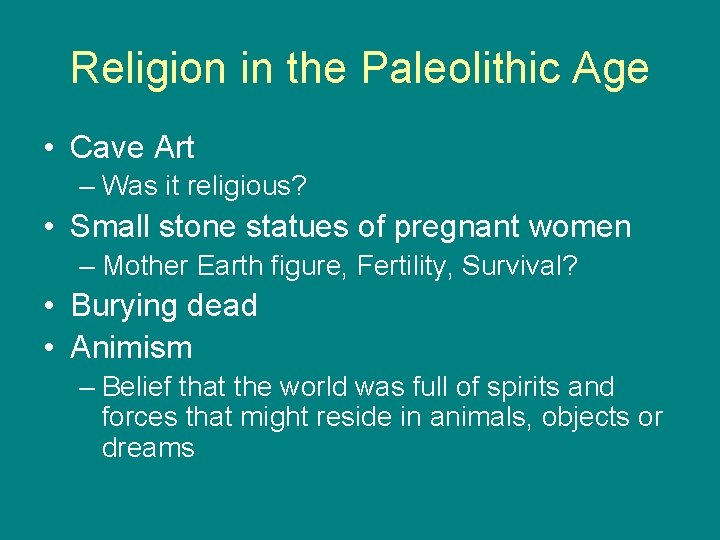 Religion in the Paleolithic Age

• Cave Art
  – Was it religious?
• Small stone statues of pregnant women
  – Mother Earth figure, Fertility, Survival?
• Burying dead
• Animism
  – Belief that the world was full of spirits and forces that might reside in animals, objects or dreams